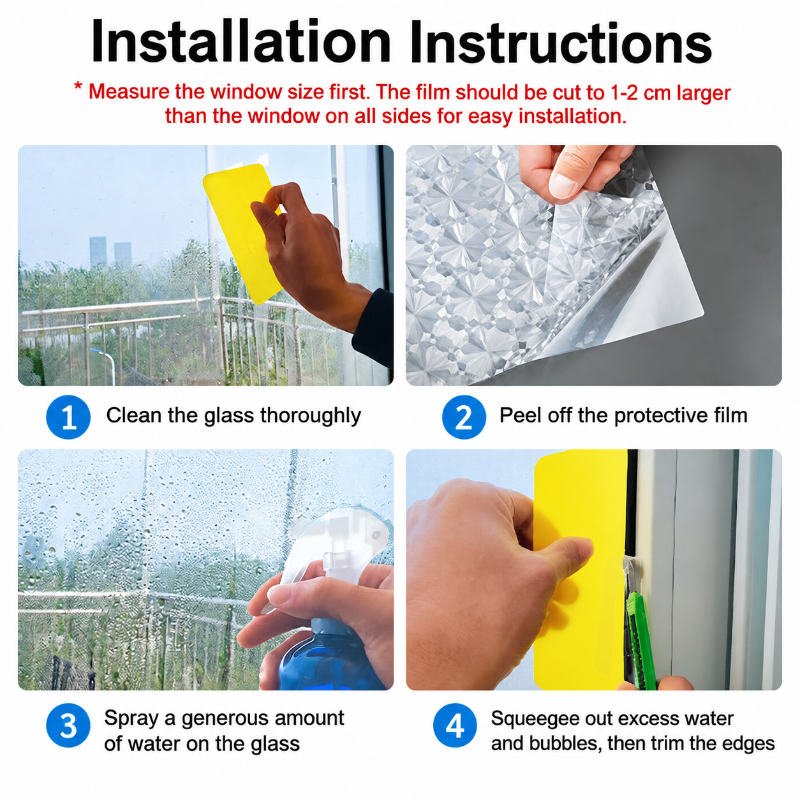 Installation Instructions

* Measure the window size first. The film should be cut to 1-2 cm larger than the window on all sides for easy installation.

1 Clean the glass thoroughly

2 Peel off the protective film

3 Spray a generous amount of water on the glass

4 Squeegee out excess water and bubbles, then trim the edges